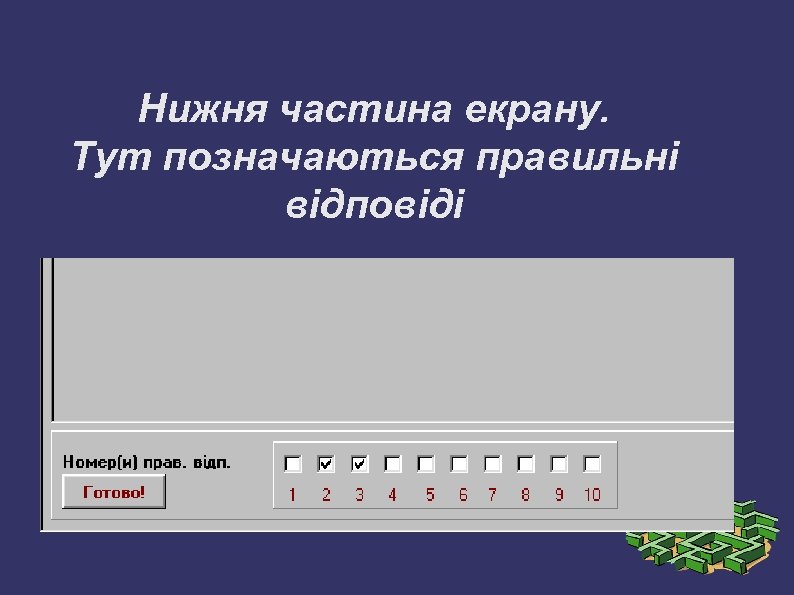 Нижня частина екрану. Тут позначаються правильні відповіді

Номер(и) прав. відп.

Готово!

1 2 3 4 5 6 7 8 9 10